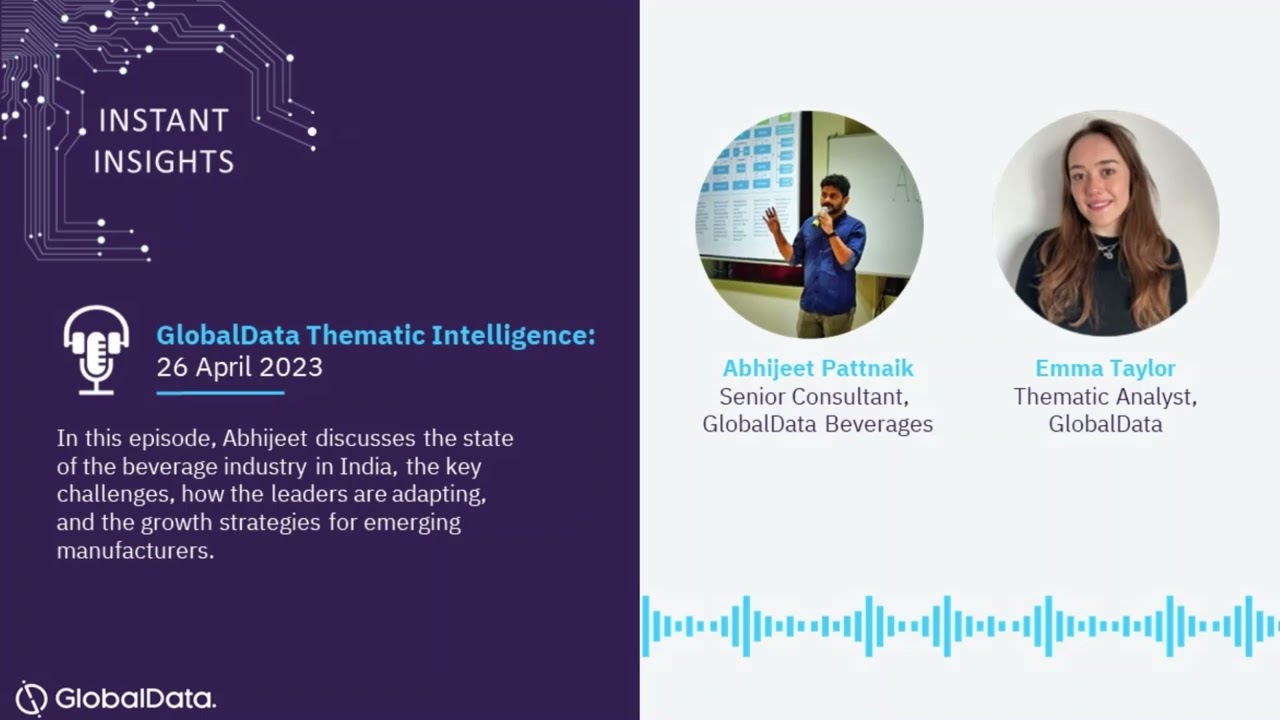 INSTANT INSIGHTS

GlobalData Thematic Intelligence:
26 April 2023

In this episode, Abhijeet discusses the state of the beverage industry in India, the key challenges, how the leaders are adapting, and the growth strategies for emerging manufacturers.

GlobalData.

Abhijeet Pattnaik
Senior Consultant,
GlobalData Beverages

Emma Taylor
Thematic Analyst,
GlobalData